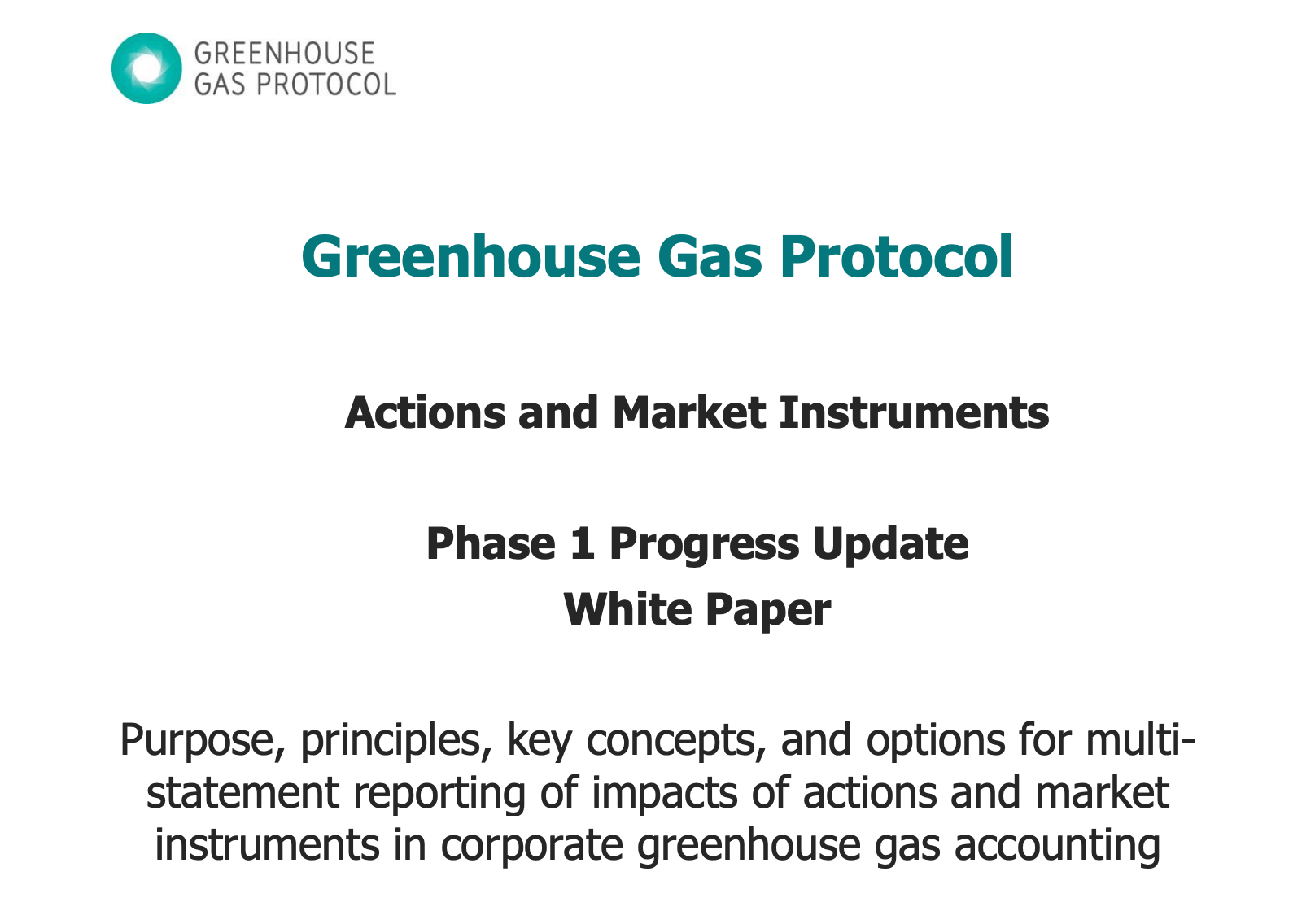 GREENHOUSE
GAS PROTOCOL

Greenhouse Gas Protocol

Actions and Market Instruments

Phase 1 Progress Update
White Paper

Purpose, principles, key concepts, and options for multi-statement reporting of impacts of actions and market instruments in corporate greenhouse gas accounting